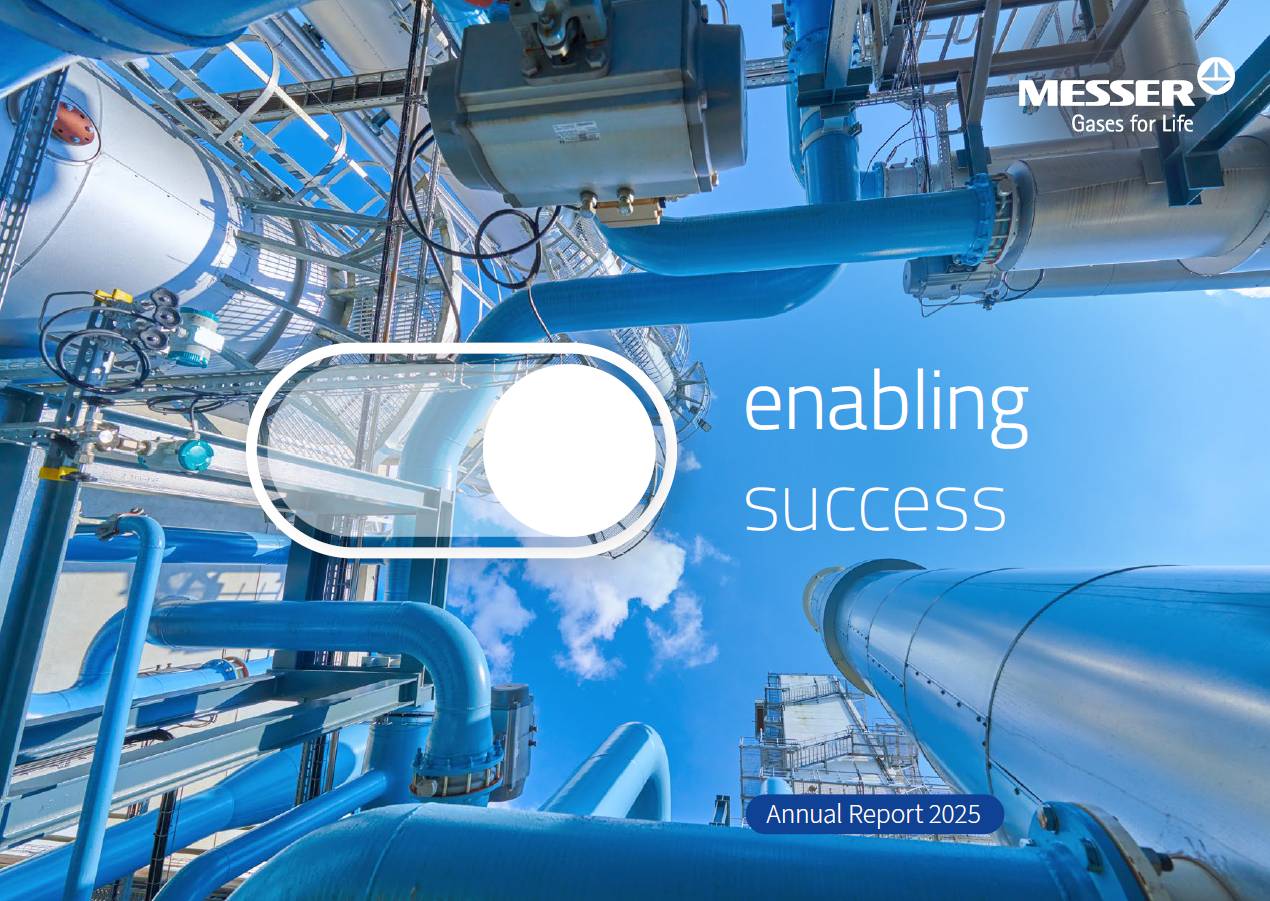 MESSER
Gases for Life

enabling
success

Annual Report 2025